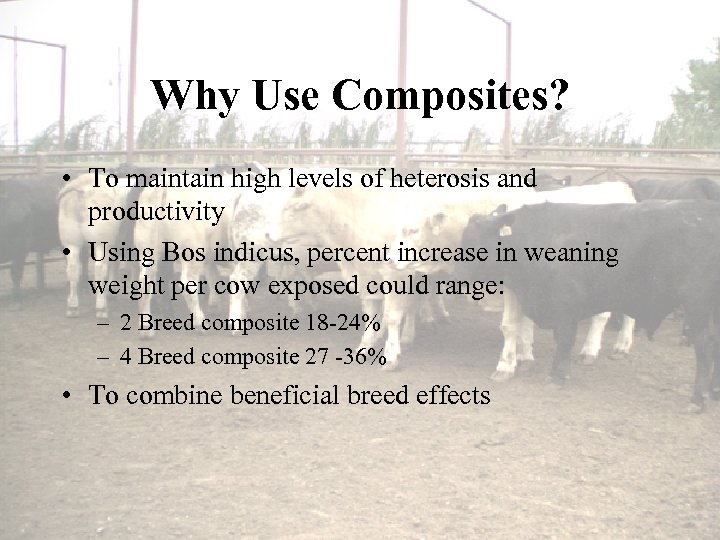 Why Use Composites?

• To maintain high levels of heterosis and productivity
• Using Bos indicus, percent increase in weaning weight per cow exposed could range:
– 2 Breed composite 18-24%
– 4 Breed composite 27 -36%
• To combine beneficial breed effects